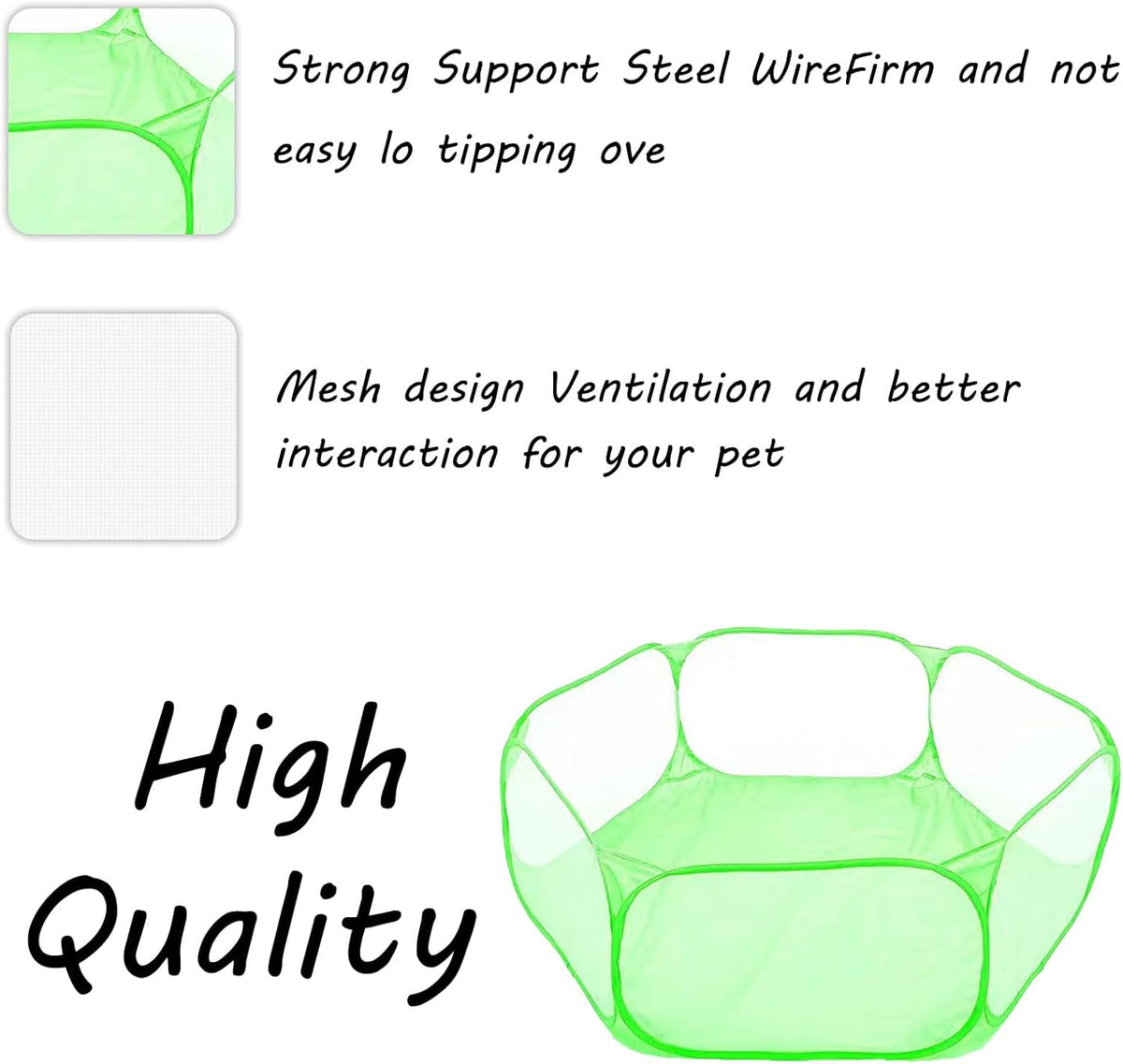 Strong Support Steel WireFirm and not easy lo tipping ove

Mesh design Ventilation and better interaction for your pet

High Quality